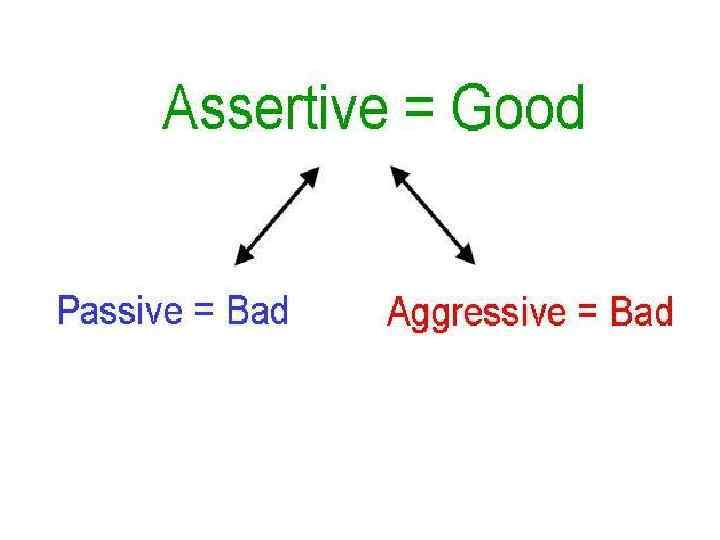 Assertive = Good

Passive = Bad

Aggressive = Bad